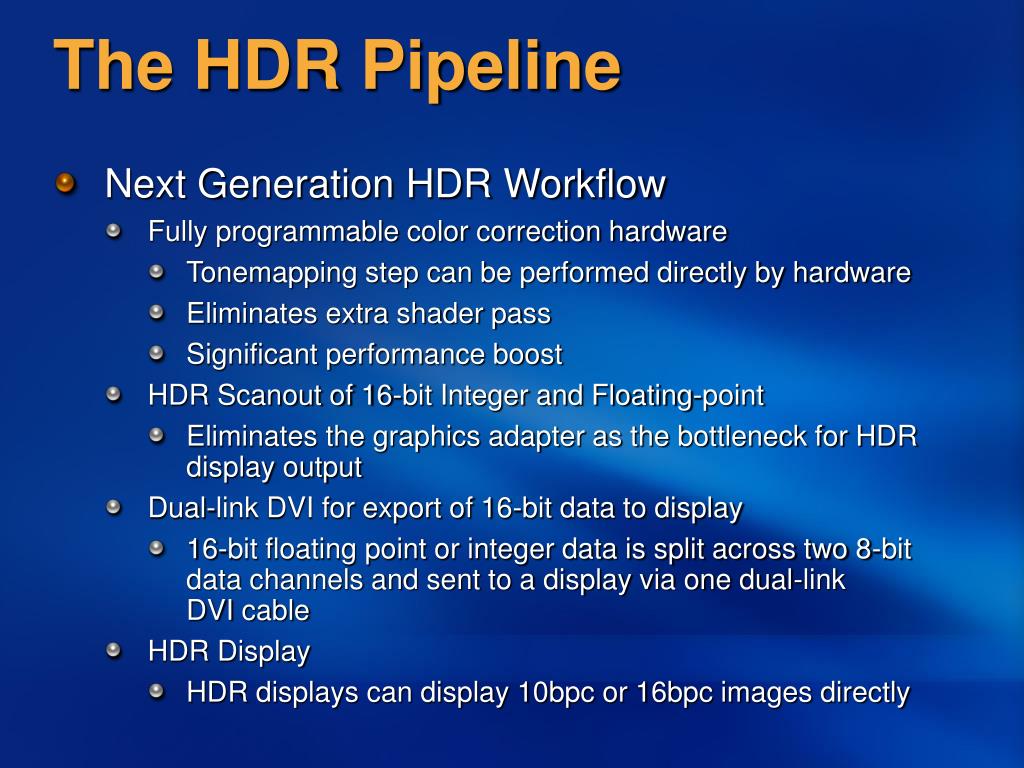 The HDR Pipeline

Next Generation HDR Workflow

Fully programmable color correction hardware

Tonemapping step can be performed directly by hardware

Eliminates extra shader pass

Significant performance boost

HDR Scanout of 16-bit Integer and Floating-point

Eliminates the graphics adapter as the bottleneck for HDR display output

Dual-link DVI for export of 16-bit data to display

16-bit floating point or integer data is split across two 8-bit data channels and sent to a display via one dual-link DVI cable

HDR Display

HDR displays can display 10bpc or 16bpc images directly